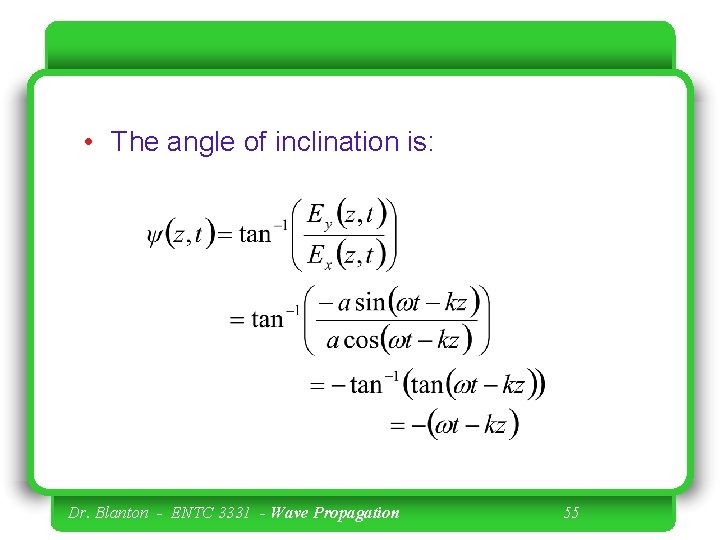 • The angle of inclination is:

$\psi(z,t) = \tan^{-1}\left(\frac{E_y(z,t)}{E_x(z,t)}\right)$

$= \tan^{-1}\left(\frac{-a\sin(\omega t - kz)}{a\cos(\omega t - kz)}\right)$

$= -\tan^{-1}(\tan(\omega t - kz))$

$= -(\omega t - kz)$

Dr. Blanton - ENTC 3331 - Wave Propagation 55